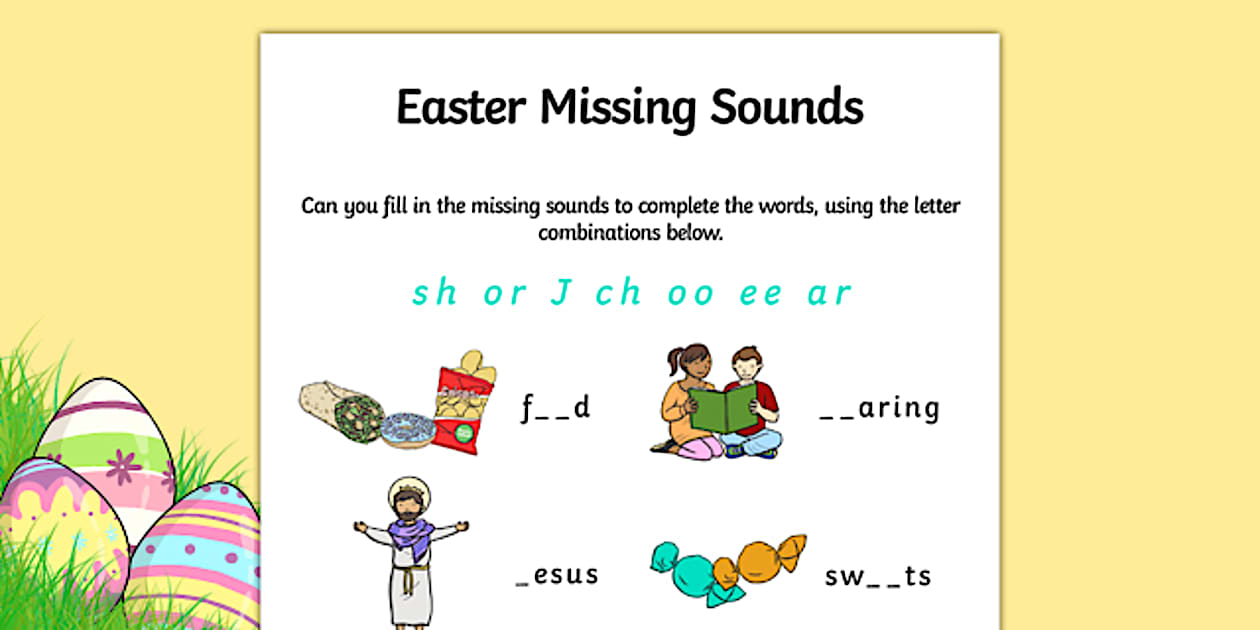 Easter Missing Sounds

Can you fill in the missing sounds to complete the words, using the letter combinations below.

sh or J ch oo ee ar

f_ _d

_ _aring

_esus

sw_ _ts